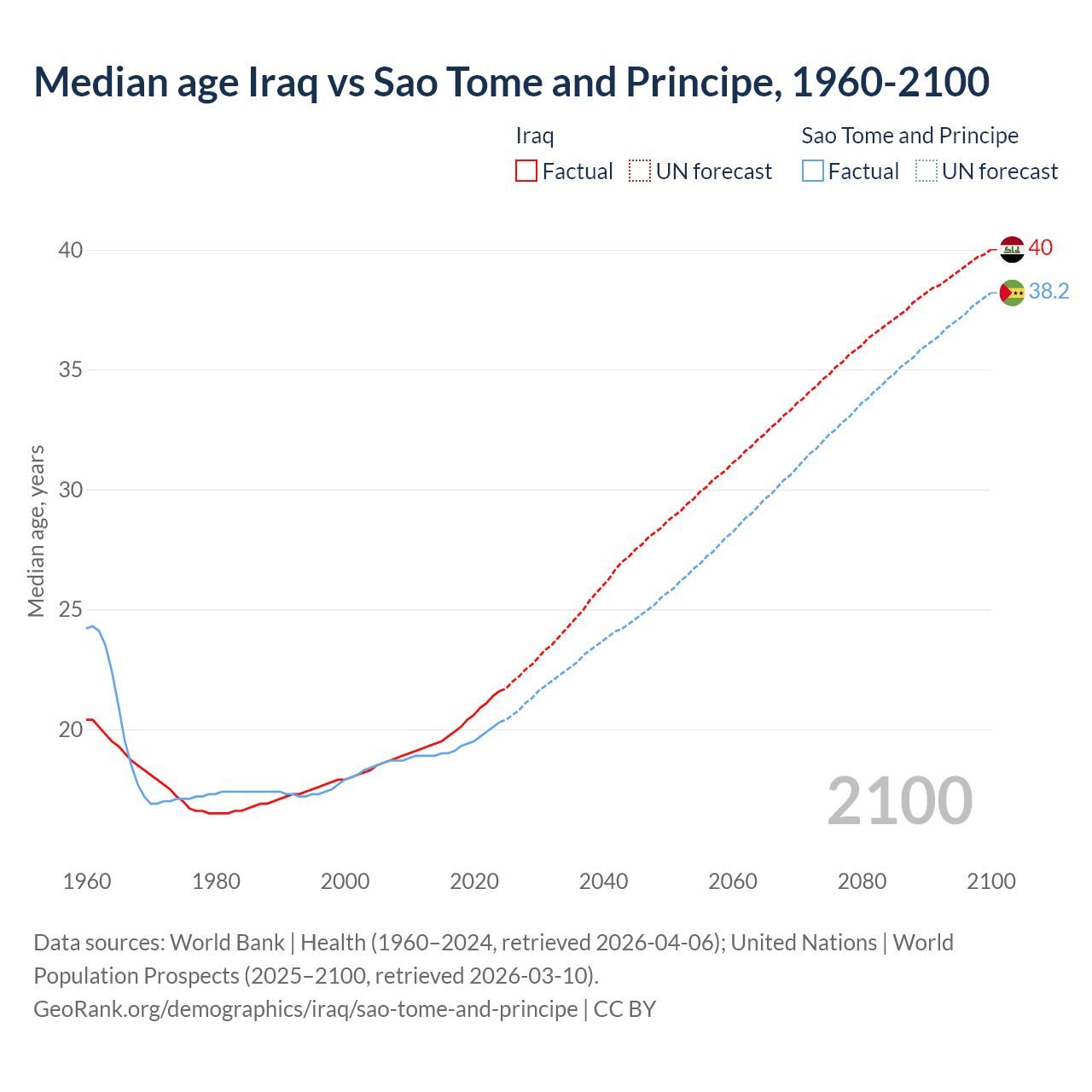 Median age Iraq vs Sao Tome and Principe, 1960-2100

Iraq
Factual
UN forecast

Sao Tome and Principe
Factual
UN forecast

Median age, years

40
35
30
25
20

40
38.2

2100

1960
1980
2000
2020
2040
2060
2080
2100

Data sources: World Bank | Health (1960–2024, retrieved 2026-04-06); United Nations | World Population Prospects (2025–2100, retrieved 2026-03-10).
GeoRank.org/demographics/iraq/sao-tome-and-principe | CC BY